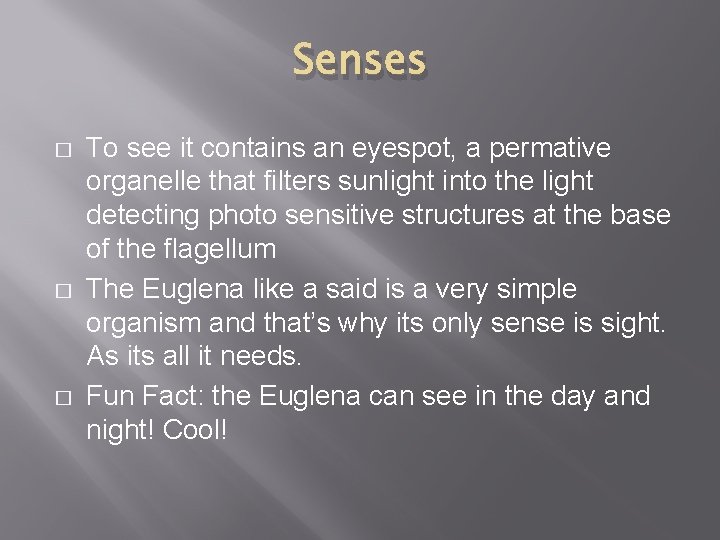 Senses

□ To see it contains an eyespot, a permative organelle that filters sunlight into the light detecting photo sensitive structures at the base of the flagellum

□ The Euglena like a said is a very simple organism and that's why its only sense is sight. As its all it needs.

□ Fun Fact: the Euglena can see in the day and night! Cool!